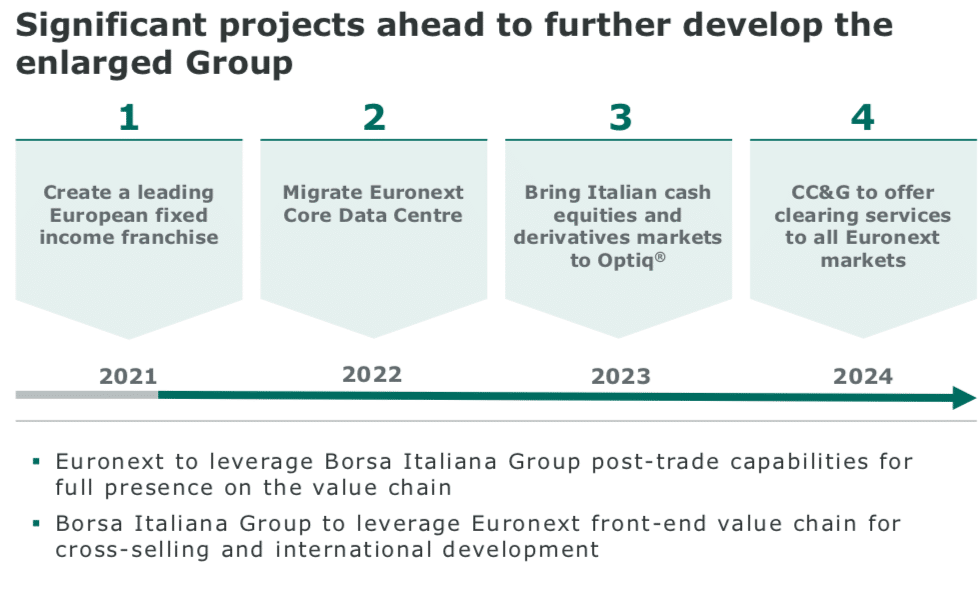 Significant projects ahead to further develop the enlarged Group

1

Create a leading European fixed income franchise

2

Migrate Euronext Core Data Centre

3

Bring Italian cash equities and derivatives markets to Optiq®

4

CC&G to offer clearing services to all Euronext markets

2021

2022

2023

2024

▪ Euronext to leverage Borsa Italiana Group post-trade capabilities for full presence on the value chain

▪ Borsa Italiana Group to leverage Euronext front-end value chain for cross-selling and international development